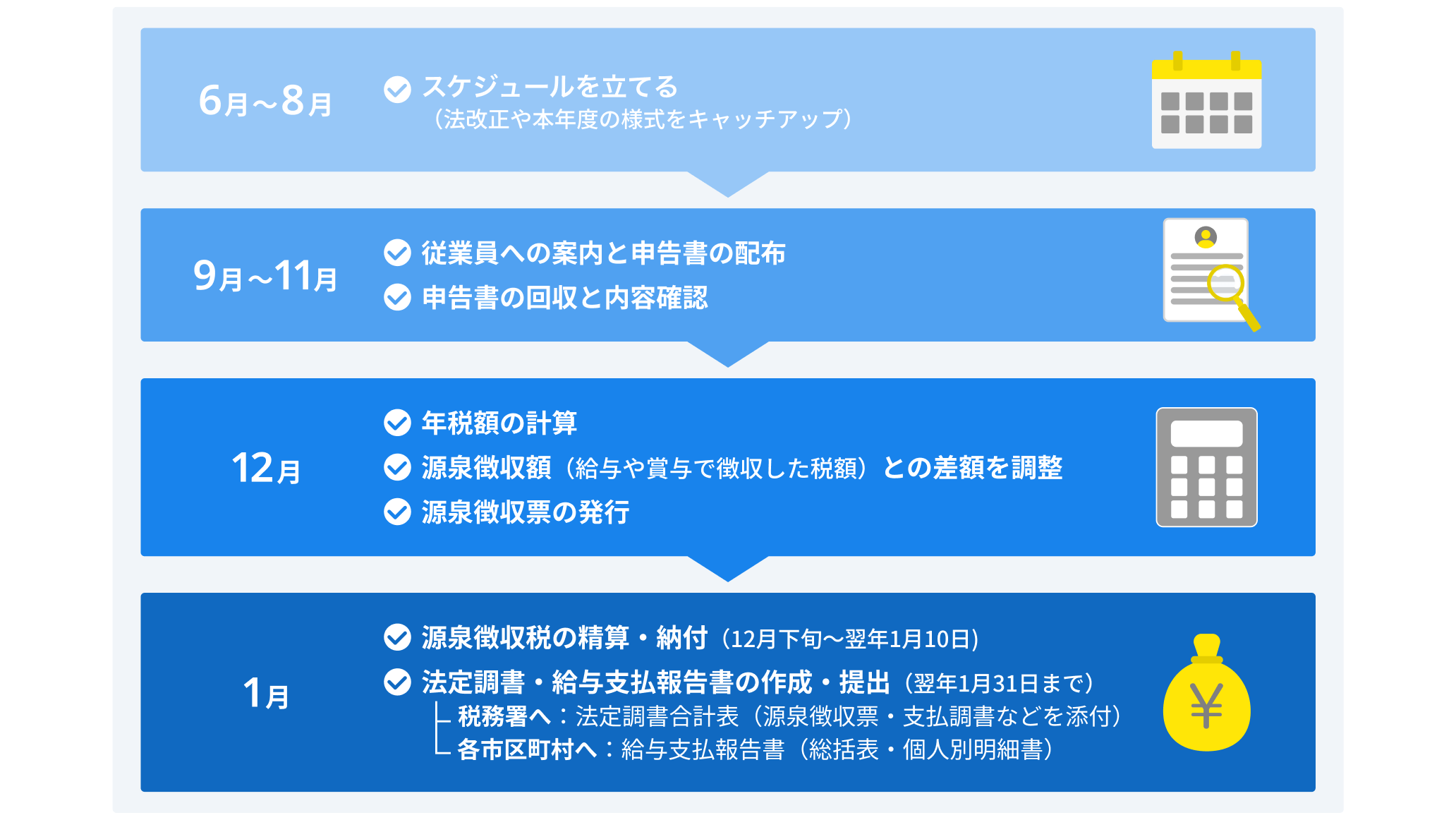 6月～8月

スケジュールを立てる
（法改正や本年度の様式をキャッチアップ）

9月～11月

従業員への案内と申告書の配布
申告書の回収と内容確認

12月

年税額の計算
源泉徴収額（給与や賞与で徴収した税額）との差額を調整
源泉徴収票の発行

1月

源泉徴収税の精算・納付（12月下旬～翌年1月10日）
法定調書・給与支払報告書の作成・提出（翌年1月31日まで）
税務署へ：法定調書合計表（源泉徴収票・支払調書などを添付）
各市区町村へ：給与支払報告書（総括表・個人別明細書）

¥